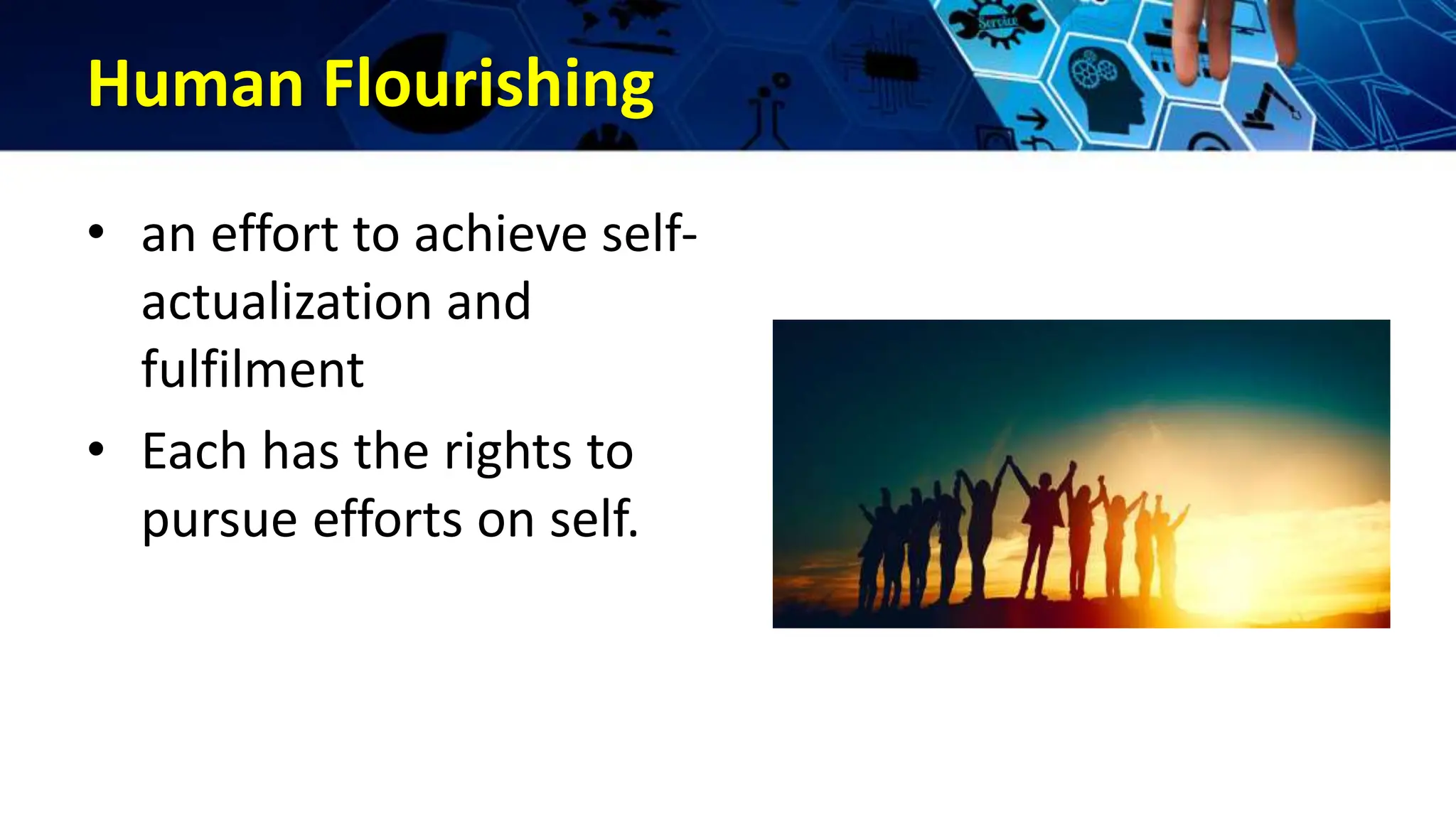 Human Flourishing

Service

• an effort to achieve self-actualization and fulfilment

• Each has the rights to pursue efforts on self.